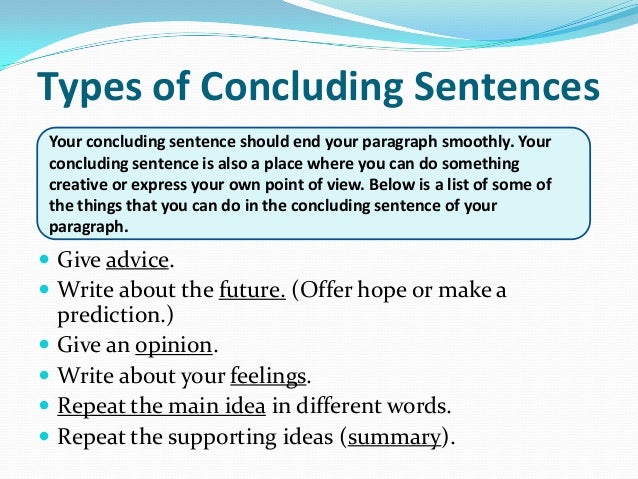 Types of Concluding Sentences

Your concluding sentence should end your paragraph smoothly. Your concluding sentence is also a place where you can do something creative or express your own point of view. Below is a list of some of the things that you can do in the concluding sentence of your paragraph.

- Give advice.
- Write about the future. (Offer hope or make a prediction.)
- Give an opinion.
- Write about your feelings.
- Repeat the main idea in different words.
- Repeat the supporting ideas (summary).